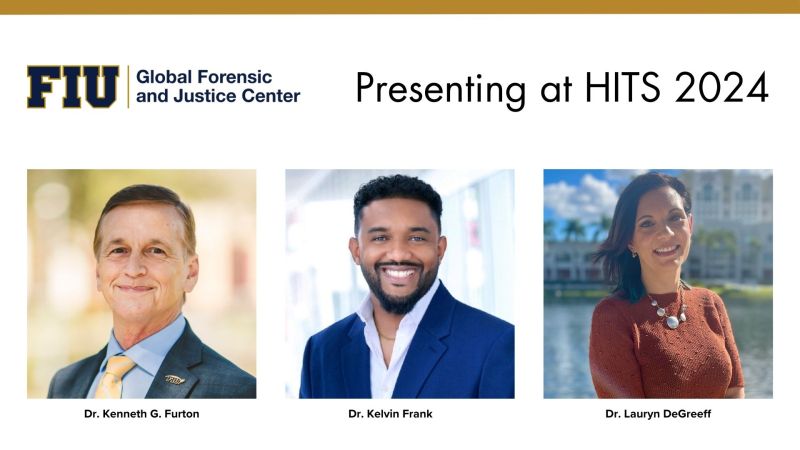 FIU Global Forensic and Justice Center

Presenting at HITS 2024

Dr. Kenneth G. Furton

Dr. Kelvin Frank

Dr. Lauryn DeGreeff